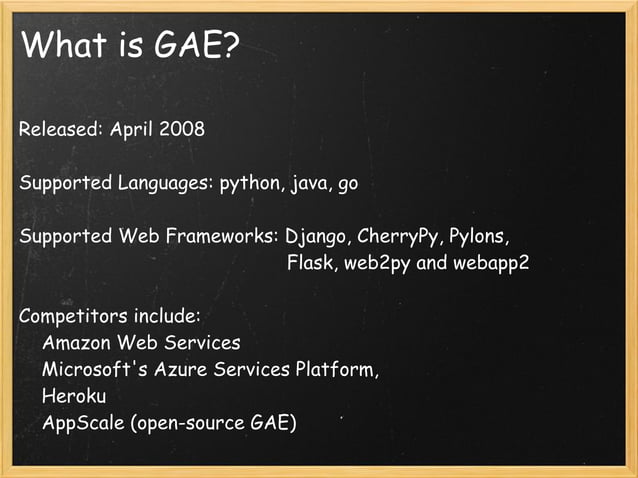 What is GAE?

Released: April 2008

Supported Languages: python, java, go

Supported Web Frameworks: Django, CherryPy, Pylons, Flask, web2py and webapp2

Competitors include:
Amazon Web Services
Microsoft's Azure Services Platform,
Heroku
AppScale (open-source GAE)